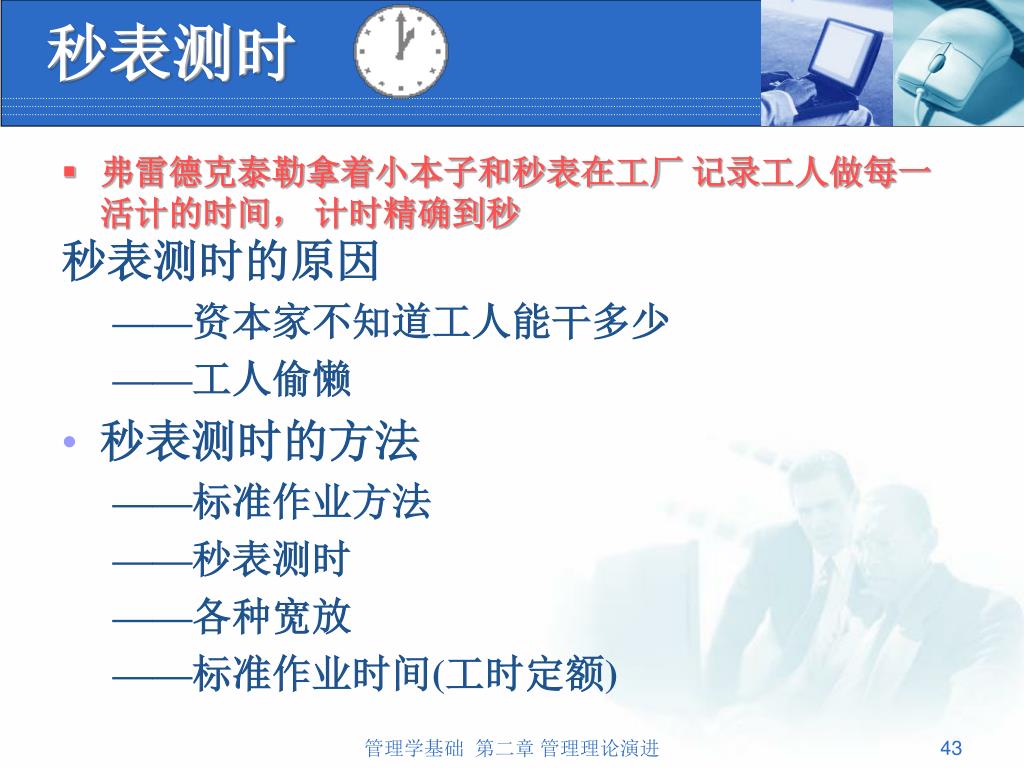 秒表测时

▪ 弗雷德克泰勒拿着小本子和秒表在工厂 记录工人做每一活计的时间， 计时精确到秒

秒表测时的原因

——资本家不知道工人能干多少

——工人偷懒

• 秒表测时的方法

——标准作业方法

——秒表测时

——各种宽放

——标准作业时间(工时定额)

管理学基础 第二章 管理理论演进

43